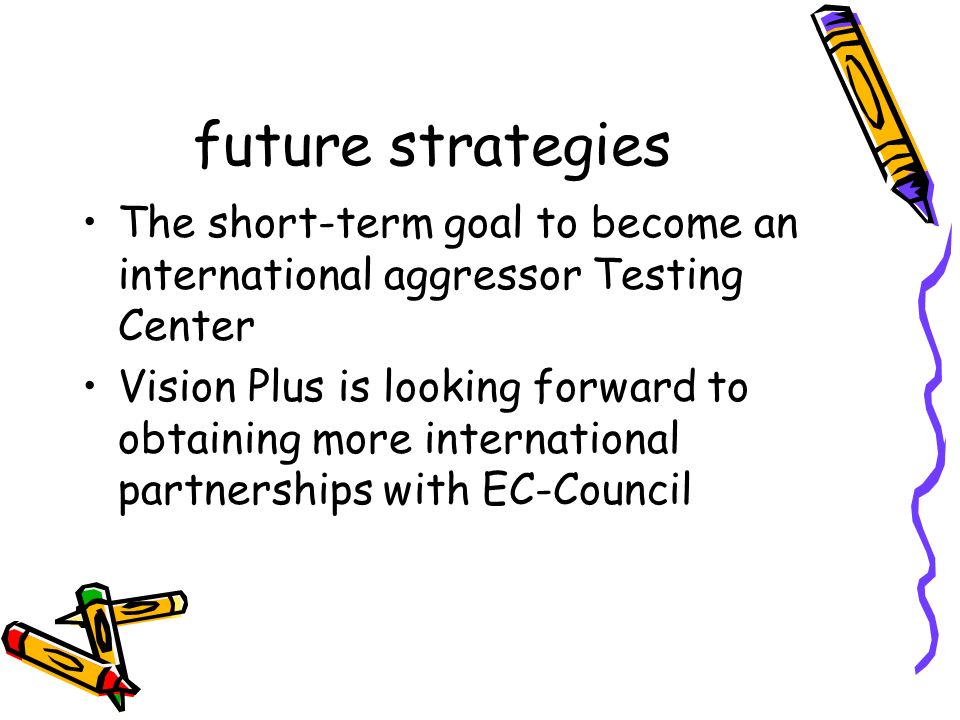 future strategies

• The short-term goal to become an international aggressor Testing Center

• Vision Plus is looking forward to obtaining more international partnerships with EC-Council